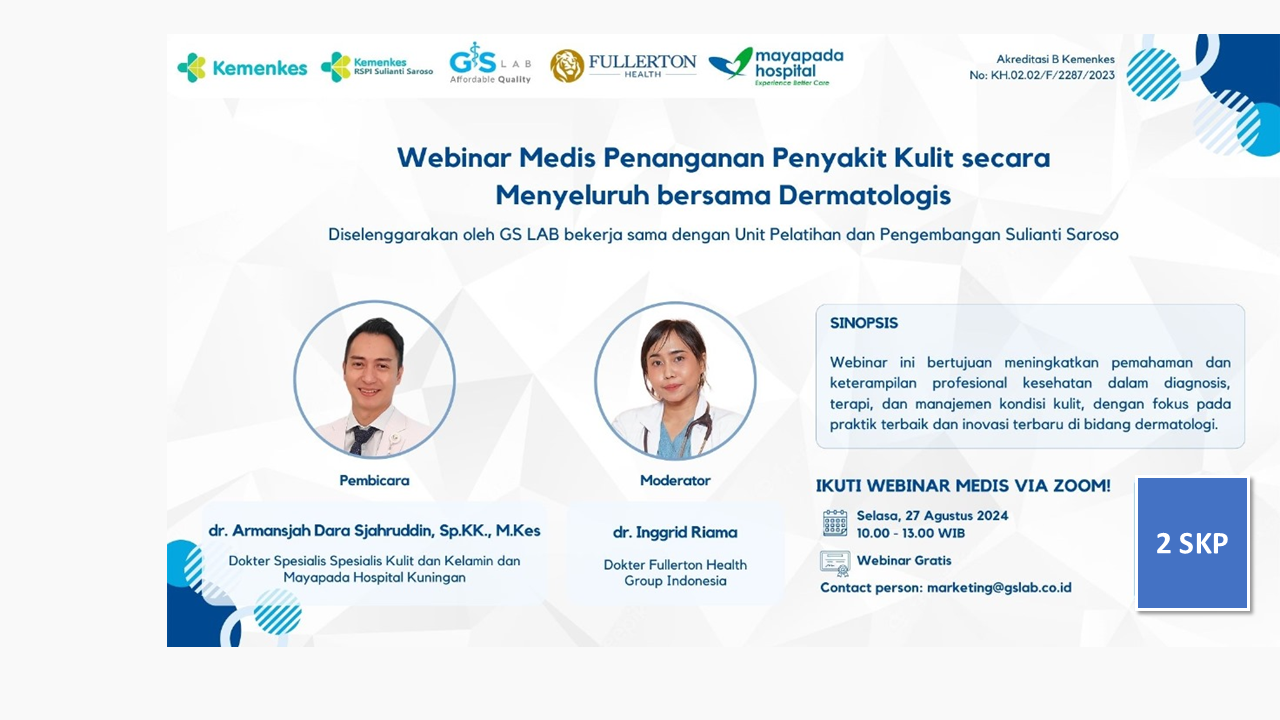 Kemenkes

Kemenkes RSPI Sulianti Saroso

GS LAB Affordable Quality

FULLERTON HEALTH

mayapada hospital Experience Better Care

Akreditasi B Kemenkes
No: KH.02.02/F/2287/2023

Webinar Medis Penanganan Penyakit Kulit secara Menyeluruh bersama Dermatologis

Diselenggarakan oleh GS LAB bekerja sama dengan Unit Pelatihan dan Pengembangan Sulianti Saroso

Pembicara

dr. Armansjah Dara Sjahruddin, Sp.KK., M.Kes

Dokter Spesialis Spesialis Kulit dan Kelamin dan Mayapada Hospital Kuningan

Moderator

dr. Inggrid Riama

Dokter Fullerton Health Group Indonesia

SINOPSIS

Webinar ini bertujuan meningkatkan pemahaman dan keterampilan profesional kesehatan dalam diagnosis, terapi, dan manajemen kondisi kulit, dengan fokus pada praktik terbaik dan inovasi terbaru di bidang dermatologi.

IKUTI WEBINAR MEDIS VIA ZOOM!

Selasa, 27 Agustus 2024
10.00 - 13.00 WIB

Webinar Gratis

Contact person: marketing@gslab.co.id

2 SKP